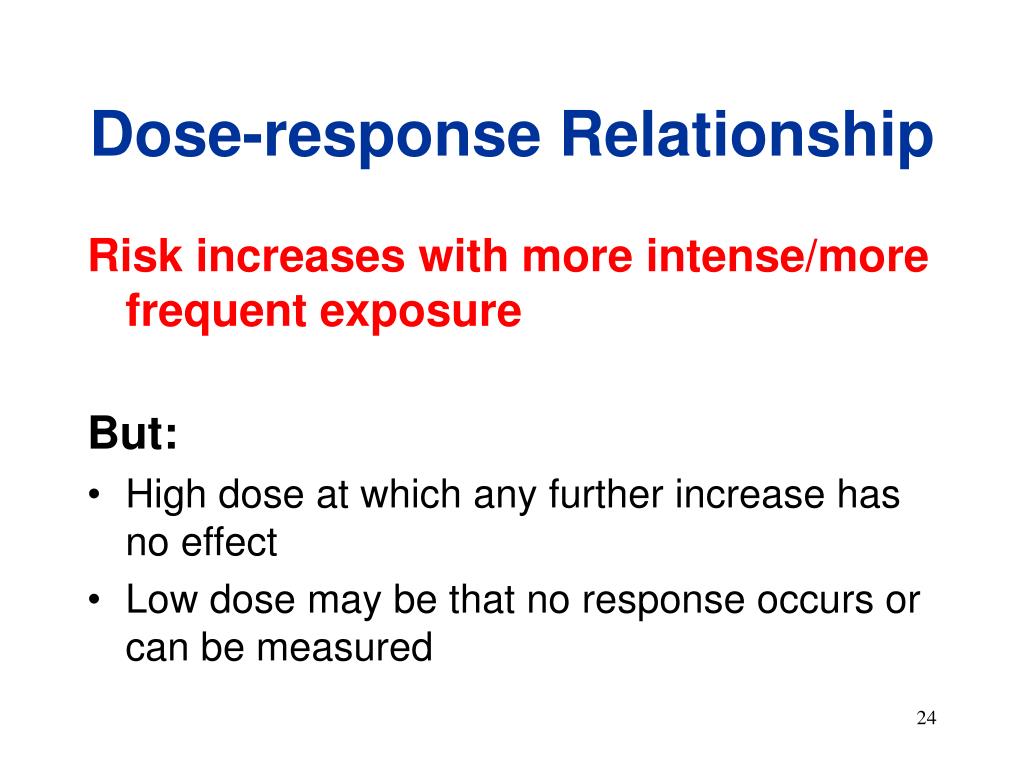 Dose-response Relationship

Risk increases with more intense/more frequent exposure

But:

• High dose at which any further increase has no effect
• Low dose may be that no response occurs or can be measured

24